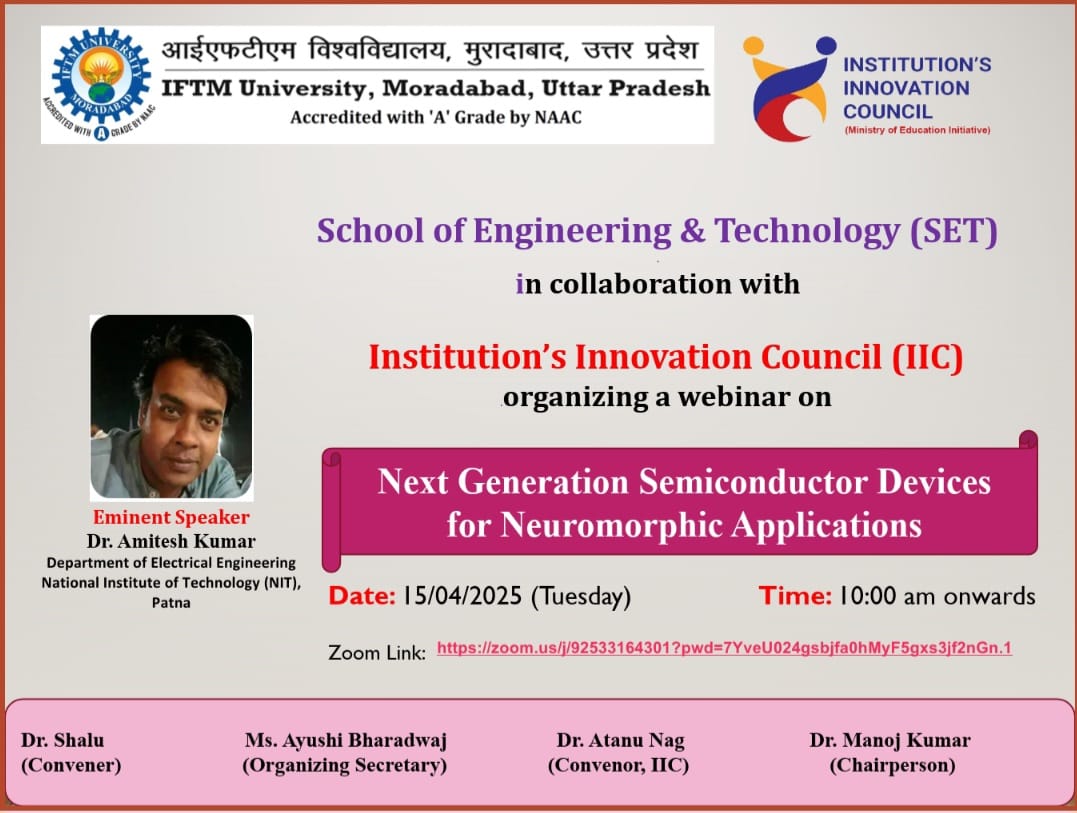 IFTM UNIVERSITY MORADABAD ACCREDITED WITH A GRADE BY NAAC

आईएफटीएम विश्वविद्यालय, मुरादाबाद, उत्तर प्रदेश
IFTM University, Moradabad, Uttar Pradesh
Accredited with 'A' Grade by NAAC

INSTITUTION'S INNOVATION COUNCIL
(Ministry of Education Initiative)

School of Engineering & Technology (SET)
in collaboration with
Institution's Innovation Council (IIC)
organizing a webinar on

Next Generation Semiconductor Devices for Neuromorphic Applications

Eminent Speaker
Dr. Amitesh Kumar
Department of Electrical Engineering
National Institute of Technology (NIT), Patna

Date: 15/04/2025 (Tuesday)
Time: 10:00 am onwards

Zoom Link: https://zoom.us/j/92533164301?pwd=7YveU024gsbjfa0hMyF5gxs3jf2nGn.1

Dr. Shalu
(Convener)

Ms. Ayushi Bharadwaj
(Organizing Secretary)

Dr. Atanu Nag
(Convenor, IIC)

Dr. Manoj Kumar
(Chairperson)